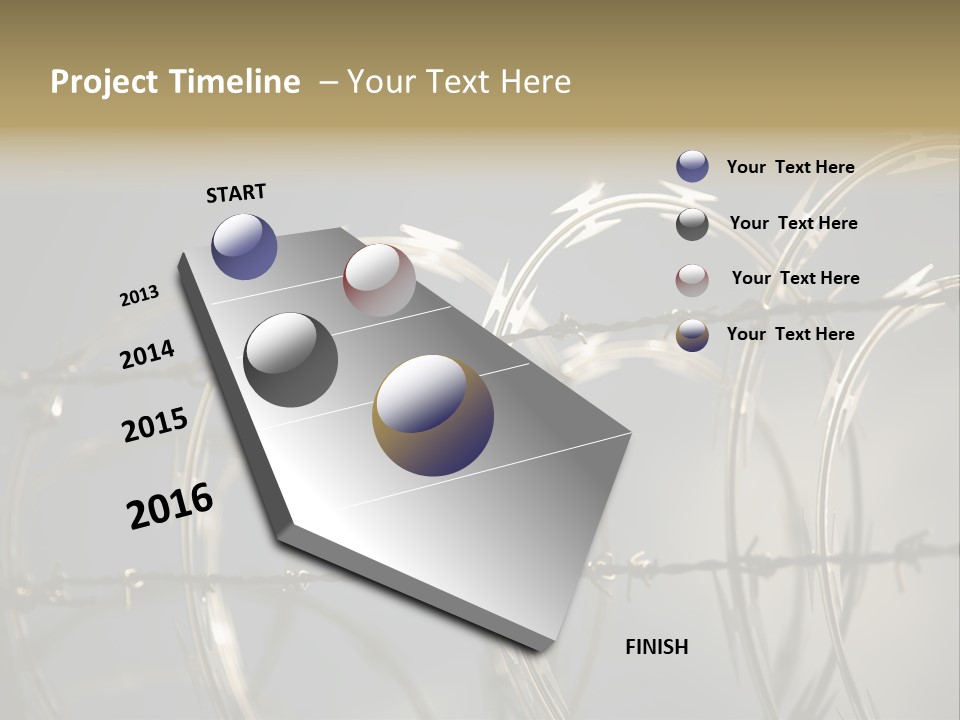 Project Timeline – Your Text Here

START

2013

2014

2015

2016

FINISH

Your Text Here

Your Text Here

Your Text Here

Your Text Here